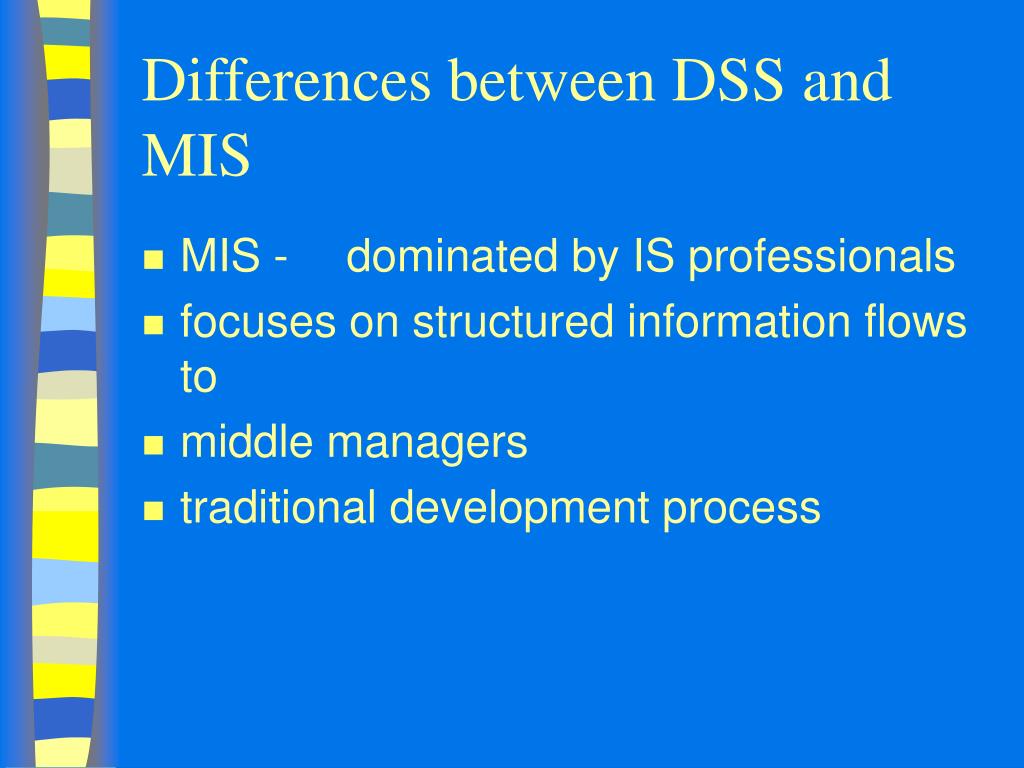 Differences between DSS and MIS

- MIS - dominated by IS professionals
- focuses on structured information flows to
- middle managers
- traditional development process